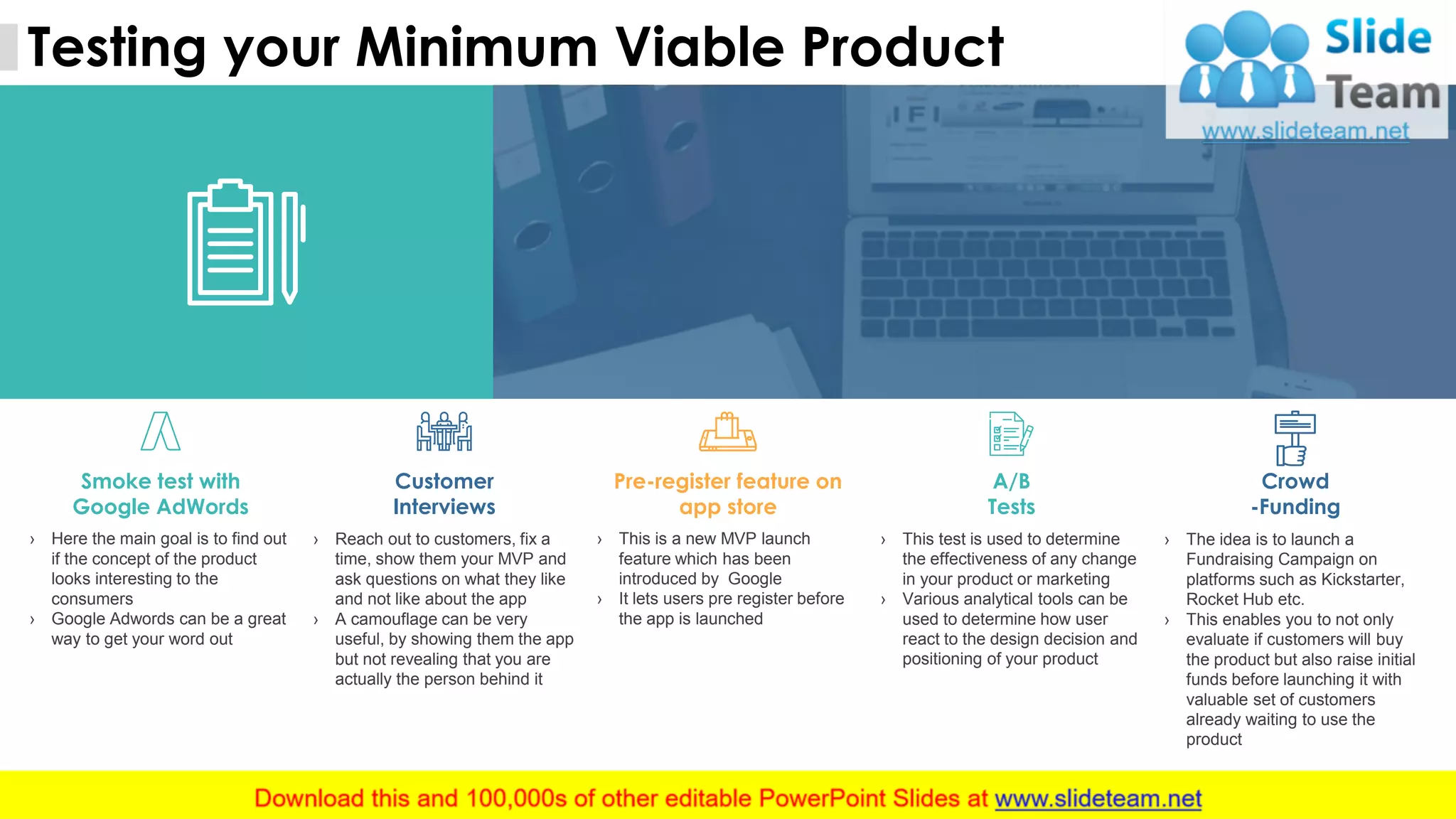 Testing your Minimum Viable Product

Slide Team
www.slideteam.net

Smoke test with Google AdWords

› Here the main goal is to find out if the concept of the product looks interesting to the consumers
› Google Adwords can be a great way to get your word out

Customer Interviews

› Reach out to customers, fix a time, show them your MVP and ask questions on what they like and not like about the app
› A camouflage can be very useful, by showing them the app but not revealing that you are actually the person behind it

Pre-register feature on app store

› This is a new MVP launch feature which has been introduced by Google
› It lets users pre register before the app is launched

A/B Tests

› This test is used to determine the effectiveness of any change in your product or marketing
› Various analytical tools can be used to determine how user react to the design decision and positioning of your product

Crowd -Funding

› The idea is to launch a Fundraising Campaign on platforms such as Kickstarter, Rocket Hub etc.
› This enables you to not only evaluate if customers will buy the product but also raise initial funds before launching it with valuable set of customers already waiting to use the product

Download this and 100,000s of other editable PowerPoint Slides at www.slideteam.net